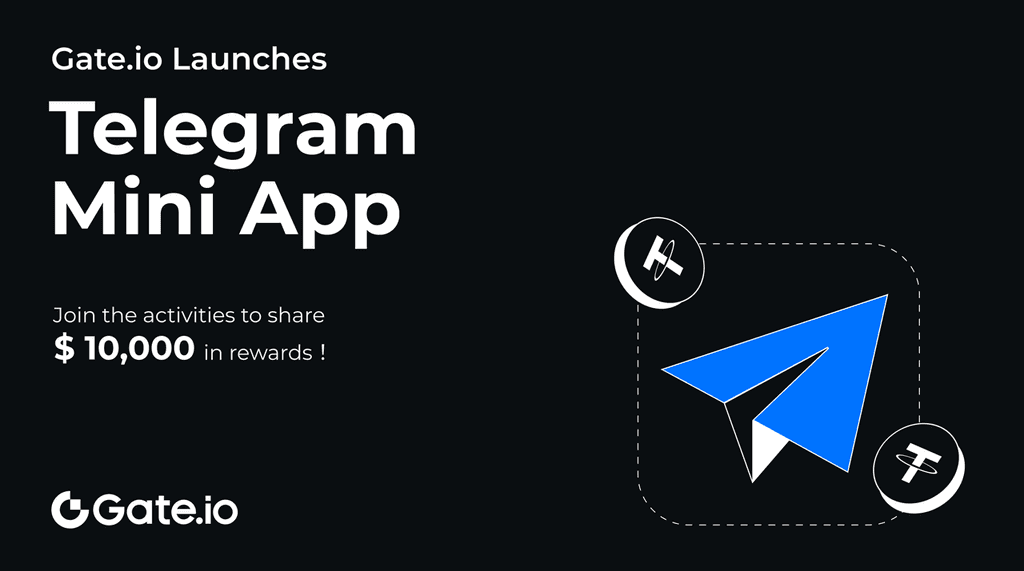 Gate.io Launches

Telegram Mini App

Join the activities to share
$ 10,000 in rewards !

Gate.io